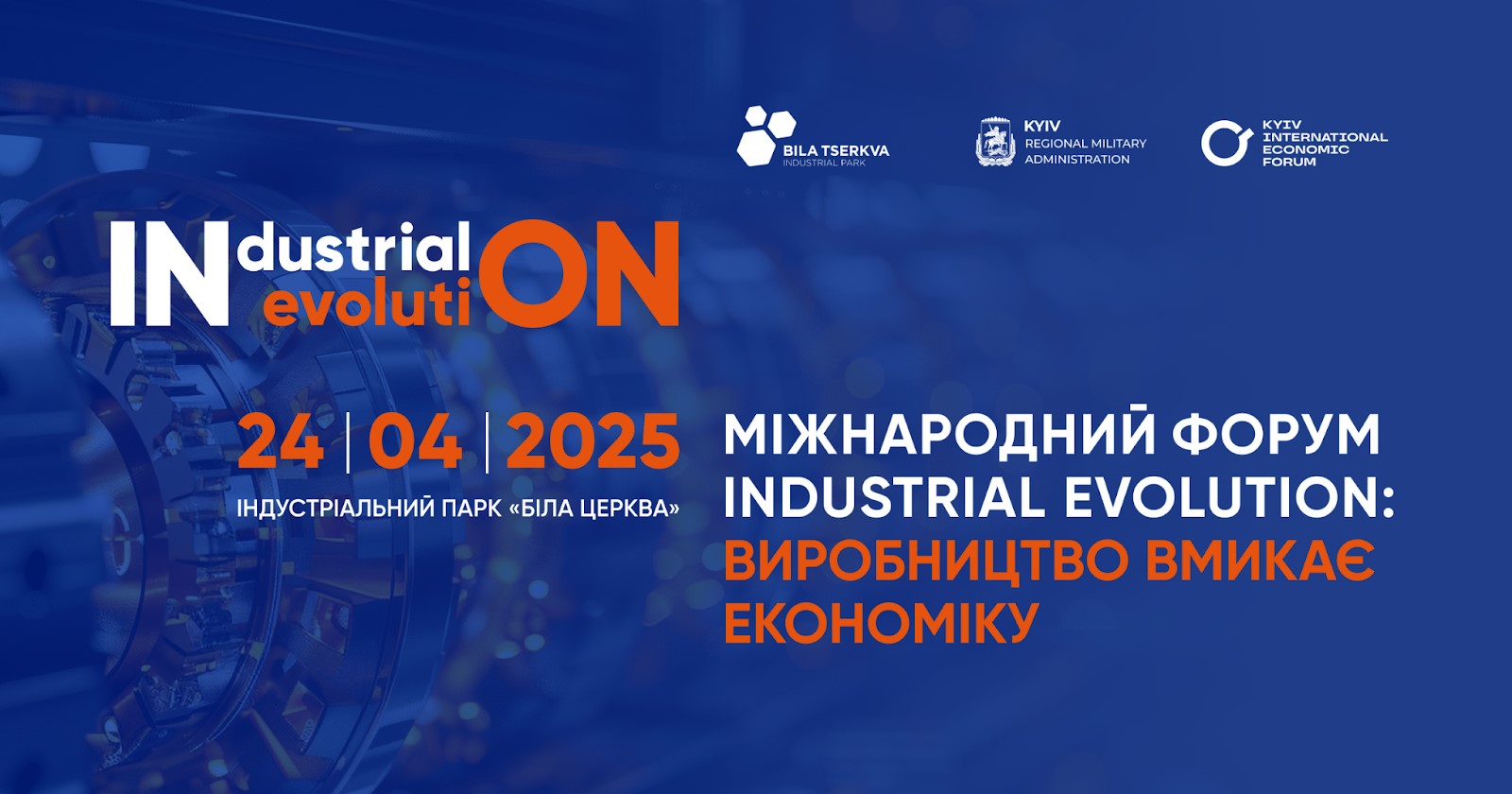 BILA TSERKVA
INDUSTRIAL PARK

KYIV
REGIONAL MILITARY
ADMINISTRATION

KYIV
INTERNATIONAL
ECONOMIC
FORUM

INdustrial
evolutiON

24 | 04 | 2025
ІНДУСТРІАЛЬНИЙ ПАРК «БІЛА ЦЕРКВА»

МІЖНАРОДНИЙ ФОРУМ
INDUSTRIAL EVOLUTION:
ВИРОБНИЦТВО ВМИКАЄ
ЕКОНОМІКУ